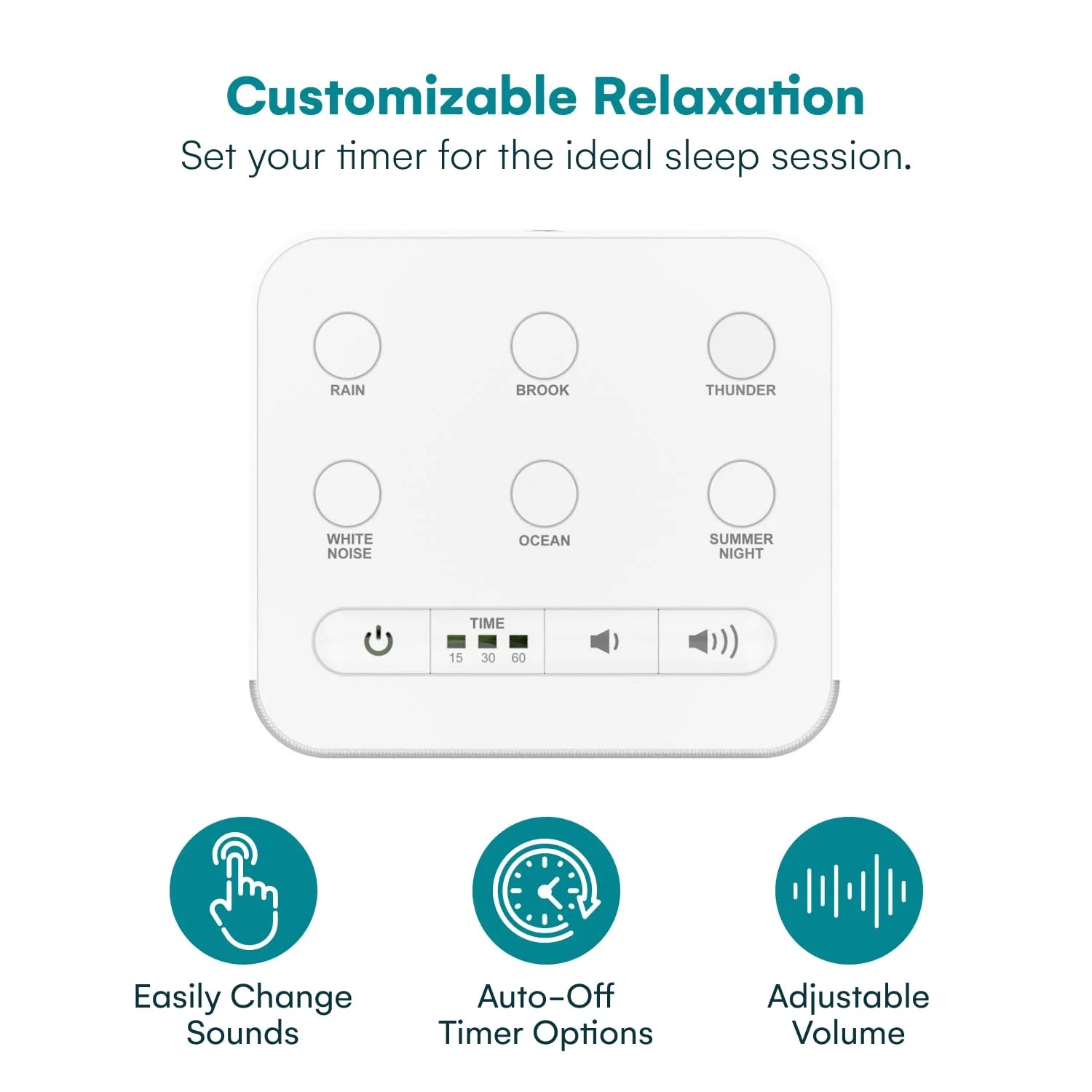 Customizable Relaxation
Set your timer for the ideal sleep session.

RAIN
BROOK
THUNDER
WHITE NOISE
OCEAN
SUMMER NIGHT

TIME
15 30 60

Easily Change Sounds

Auto-Off Timer Options

Adjustable Volume